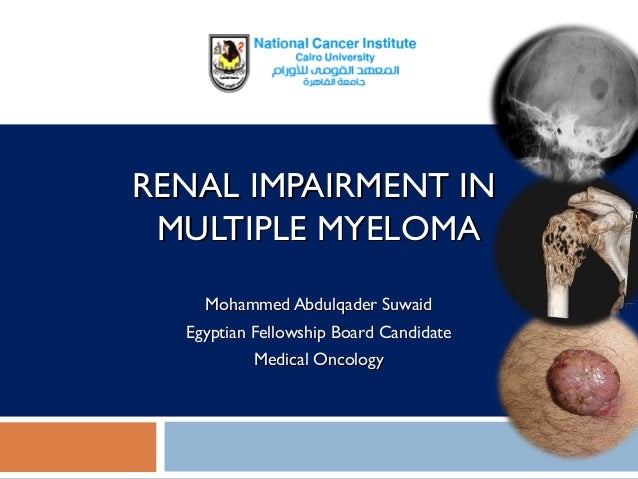 National Cancer Institute
Cairo University
المعهد القومى للأورام
جامعة القاهرة

RENAL IMPAIRMENT IN MULTIPLE MYELOMA

Mohammed Abdulqader Suwaid
Egyptian Fellowship Board Candidate
Medical Oncology